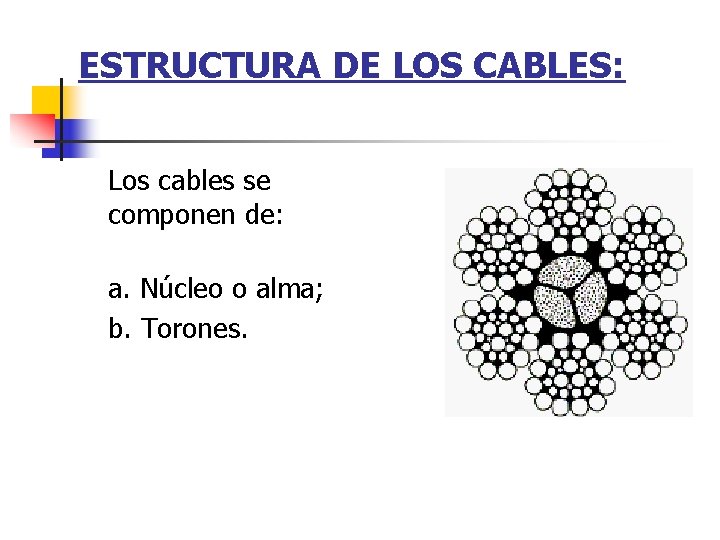 ESTRUCTURA DE LOS CABLES:

Los cables se componen de:

a. Núcleo o alma;
b. Torones.